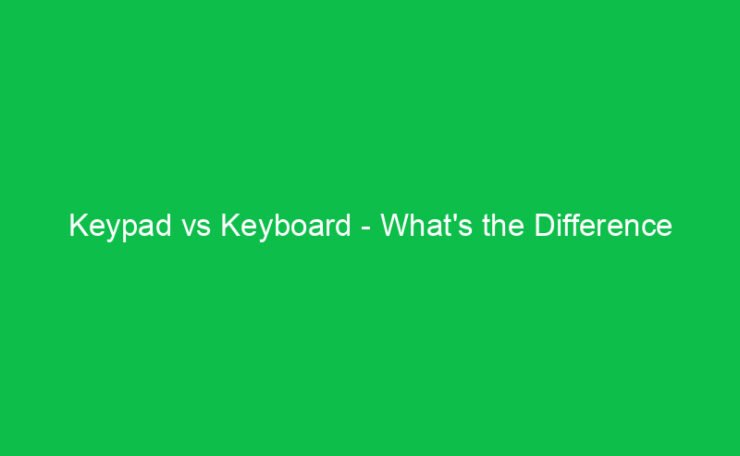 Keypad vs Keyboard - What's the Difference